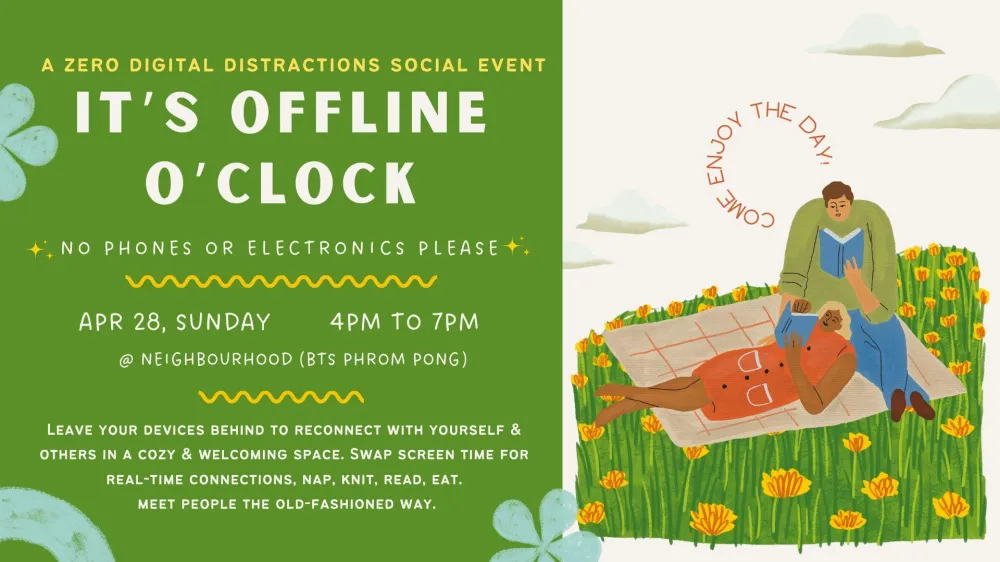 A ZERO DIGITAL DISTRACTIONS SOCIAL EVENT

IT'S OFFLINE O'CLOCK

NO PHONES OR ELECTRONICS PLEASE

APR 28, SUNDAY 4PM TO 7PM

@ NEIGHBOURHOOD (BTS PHROM PONG)

LEAVE YOUR DEVICES BEHIND TO RECONNECT WITH YOURSELF & OTHERS IN A COZY & WELCOMING SPACE. SWAP SCREEN TIME FOR REAL-TIME CONNECTIONS, NAP, KNIT, READ, EAT. MEET PEOPLE THE OLD-FASHIONED WAY.

COME ENJOY THE DAY!